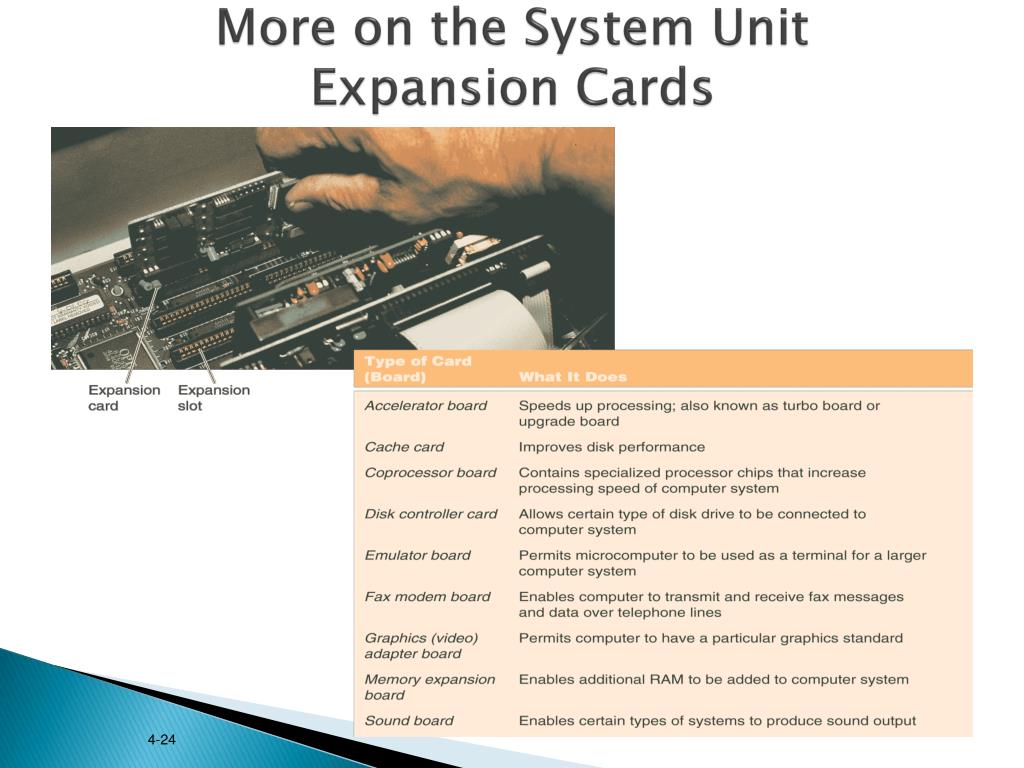 More on the System Unit
Expansion Cards

Expansion card

Expansion slot

| Type of Card (Board) | What It Does |
|---|---|
| Accelerator board | Speeds up processing; also known as turbo board or upgrade board |
| Cache card | Improves disk performance |
| Coprocessor board | Contains specialized processor chips that increase processing speed of computer system |
| Disk controller card | Allows certain type of disk drive to be connected to computer system |
| Emulator board | Permits microcomputer to be used as a terminal for a larger computer system |
| Fax modem board | Enables computer to transmit and receive fax messages and data over telephone lines |
| Graphics (video) adapter board | Permits computer to have a particular graphics standard |
| Memory expansion board | Enables additional RAM to be added to computer system |
| Sound board | Enables certain types of systems to produce sound output |

4-24